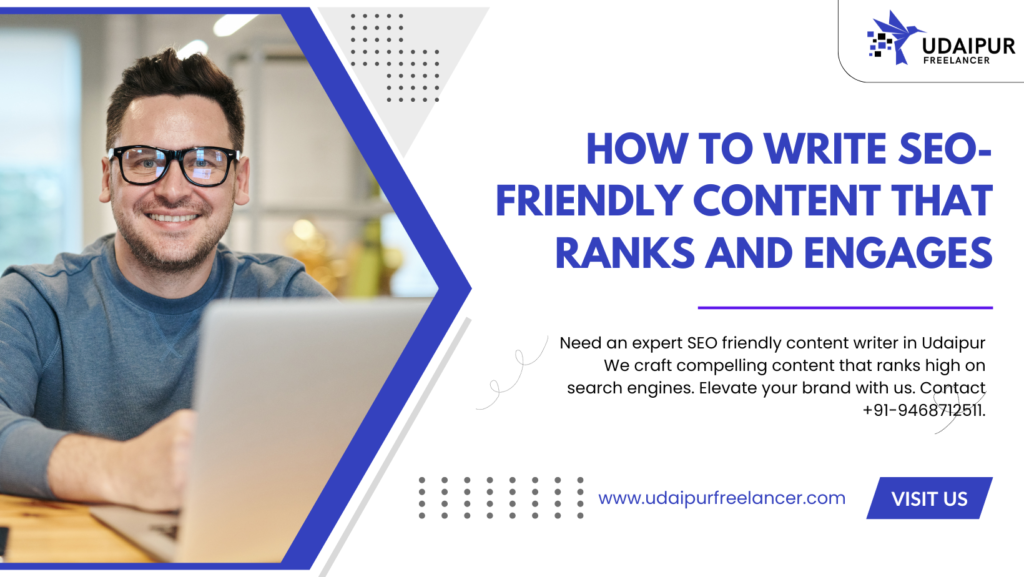 UDAIPUR
FREELANCER

HOW TO WRITE SEO-FRIENDLY CONTENT THAT RANKS AND ENGAGES

Need an expert SEO friendly content writer in Udaipur We craft compelling content that ranks high on search engines. Elevate your brand with us. Contact +91-9468712511.

www.udaipurfreelancer.com

VISIT US